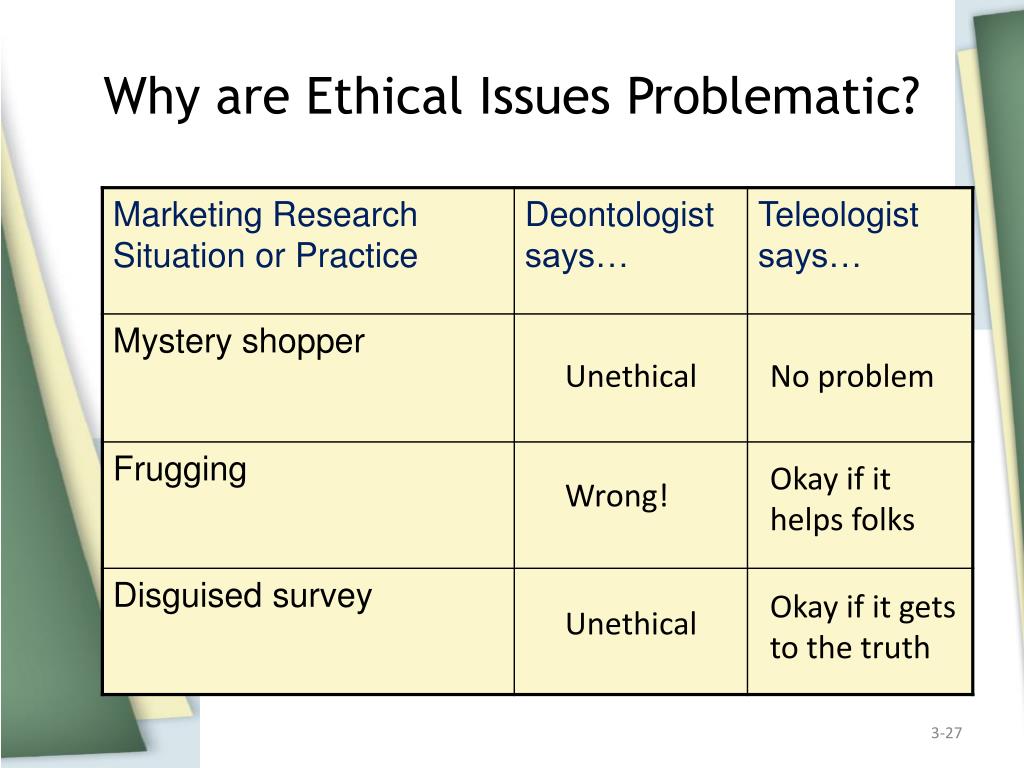 Why are Ethical Issues Problematic?

| Marketing Research Situation or Practice | Deontologist says… | Teleologist says… |
|---|---|---|
| Mystery shopper | Unethical | No problem |
| Frugging | Wrong! | Okay if it helps folks |
| Disguised survey | Unethical | Okay if it gets to the truth |

3-27